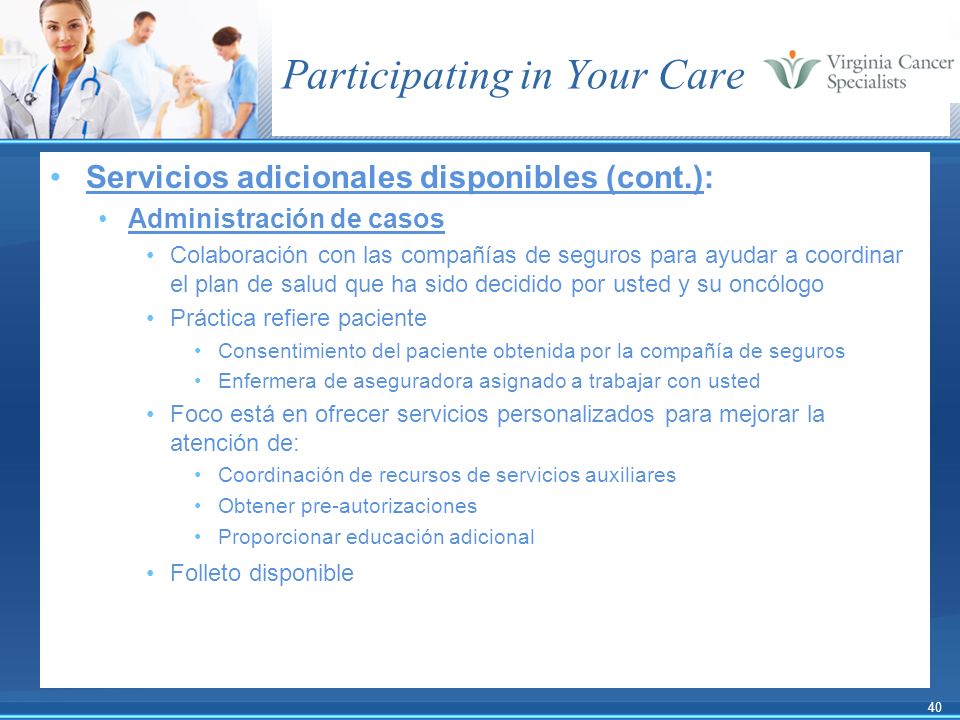 Participating in Your Care

Virginia Cancer Specialists

• Servicios adicionales disponibles (cont.):
  • Administración de casos
    • Colaboración con las compañías de seguros para ayudar a coordinar el plan de salud que ha sido decidido por usted y su oncólogo
    • Práctica refiere paciente
      • Consentimiento del paciente obtenida por la compañía de seguros
      • Enfermera de aseguradora asignado a trabajar con usted
    • Foco está en ofrecer servicios personalizados para mejorar la atención de:
      • Coordinación de recursos de servicios auxiliares
      • Obtener pre-autorizaciones
      • Proporcionar educación adicional
    • Folleto disponible

40